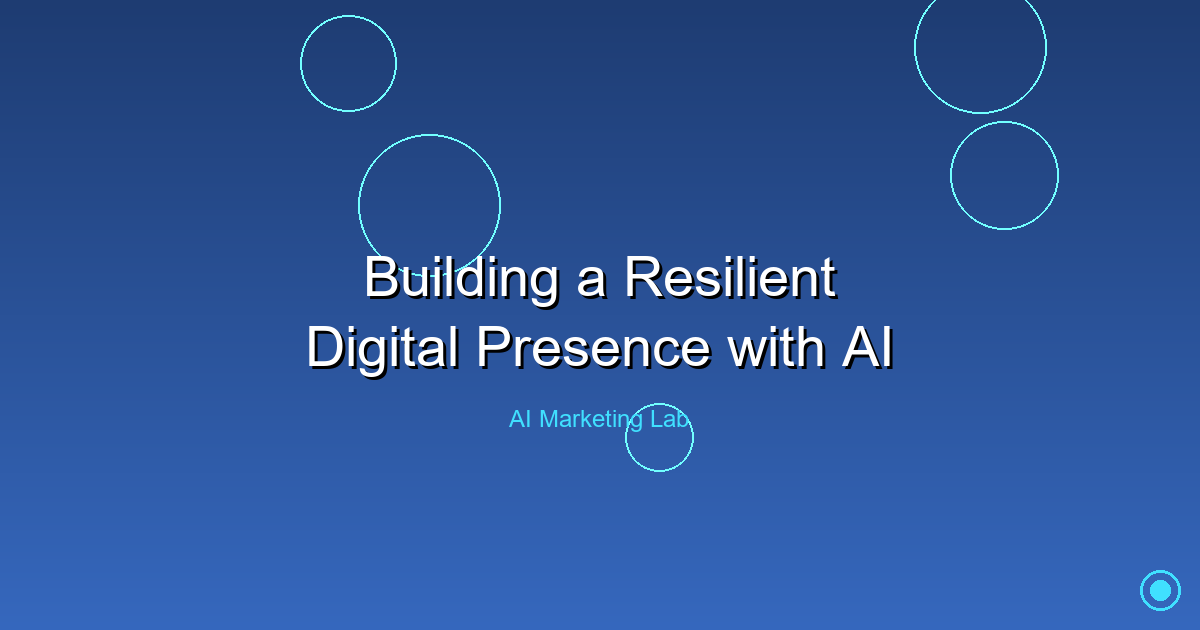 Building a Resilient Digital Presence with AI

AI Marketing Lab